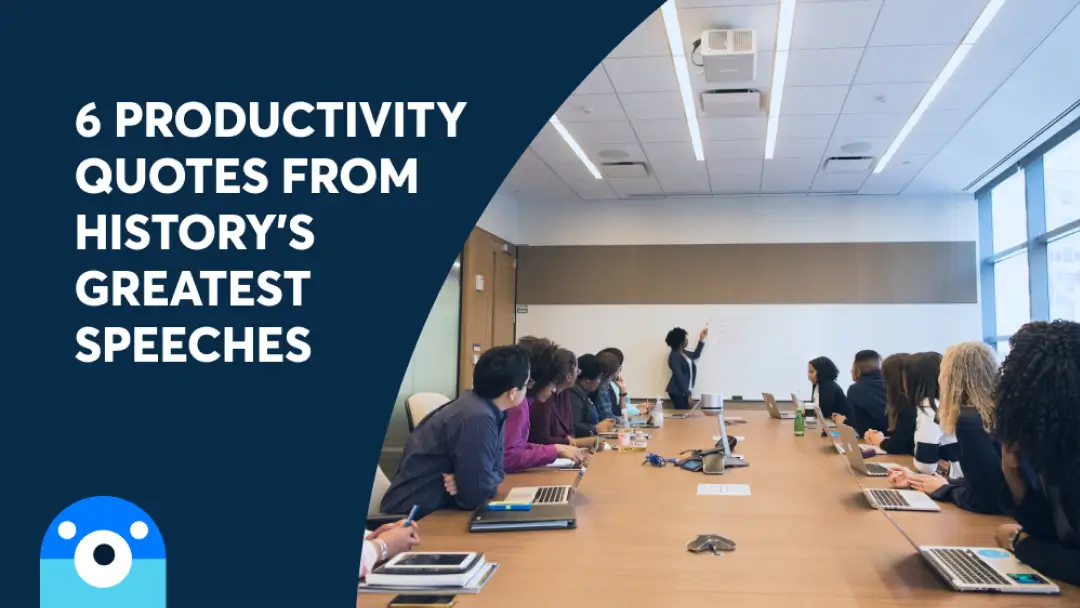 6 PRODUCTIVITY QUOTES FROM HISTORY'S GREATEST SPEECHES